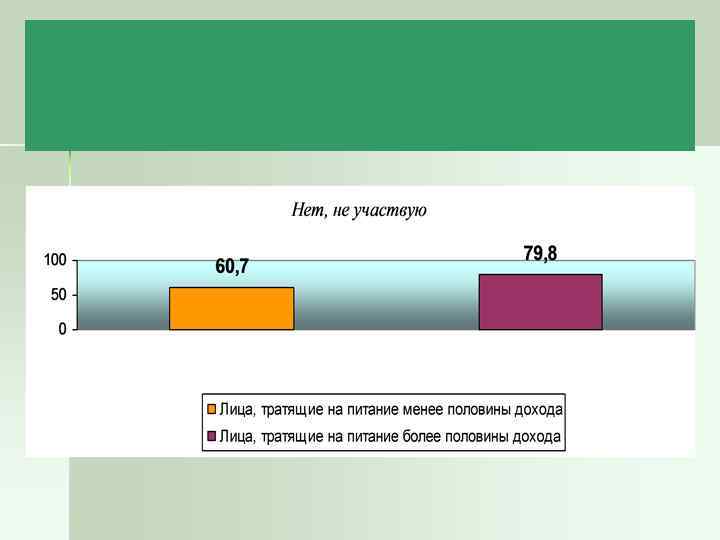 Нет, не участвую

100
50
0

60,7

79,8

Лица, тратящие на питание менее половины дохода
Лица, тратящие на питание более половины дохода